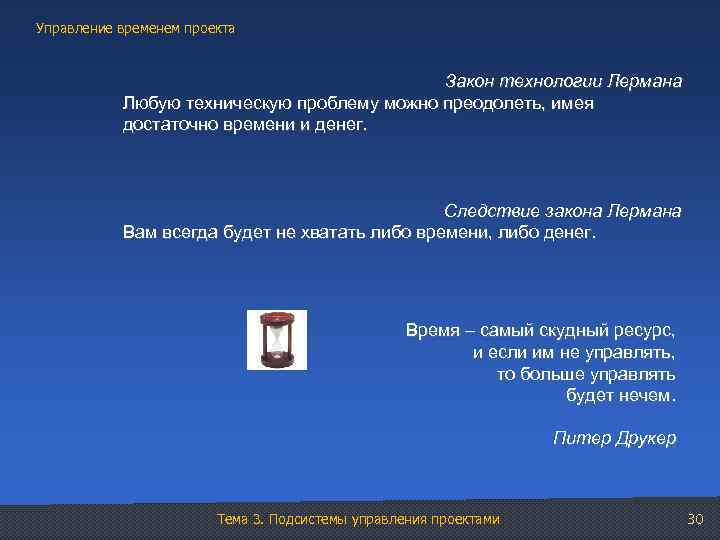 Управление временем проекта

Закон технологии Лермана
Любую техническую проблему можно преодолеть, имея достаточно времени и денег.

Следствие закона Лермана
Вам всегда будет не хватать либо времени, либо денег.

Время – самый скудный ресурс, и если им не управлять, то больше управлять будет нечем.

Питер Друкер

Тема 3. Подсистемы управления проектами

30